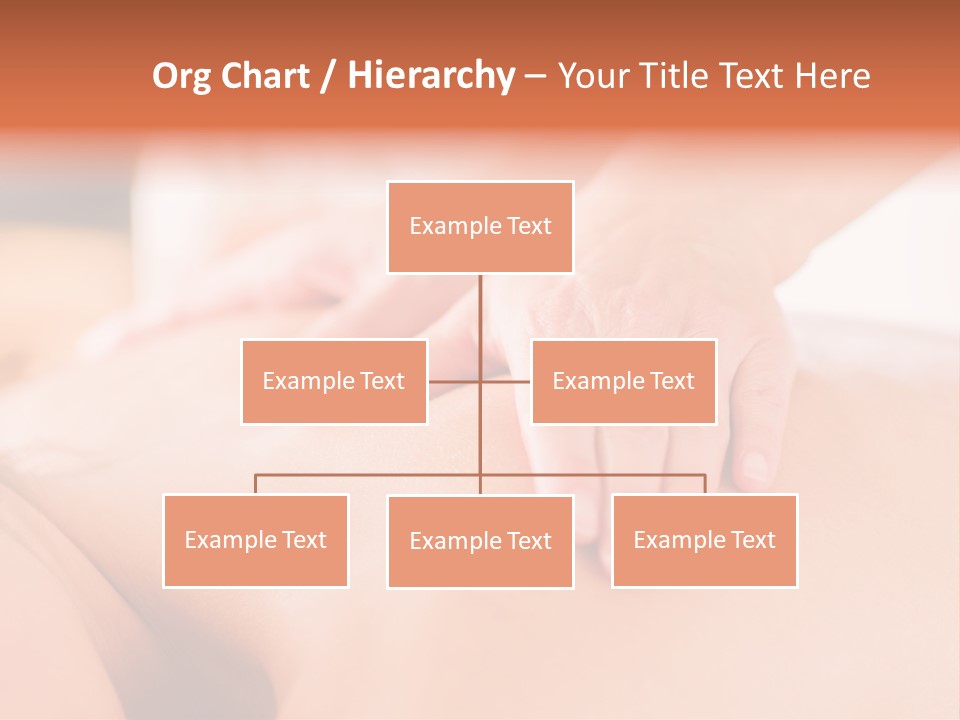 Org Chart / Hierarchy – Your Title Text Here

Example Text

Example Text

Example Text

Example Text

Example Text

Example Text